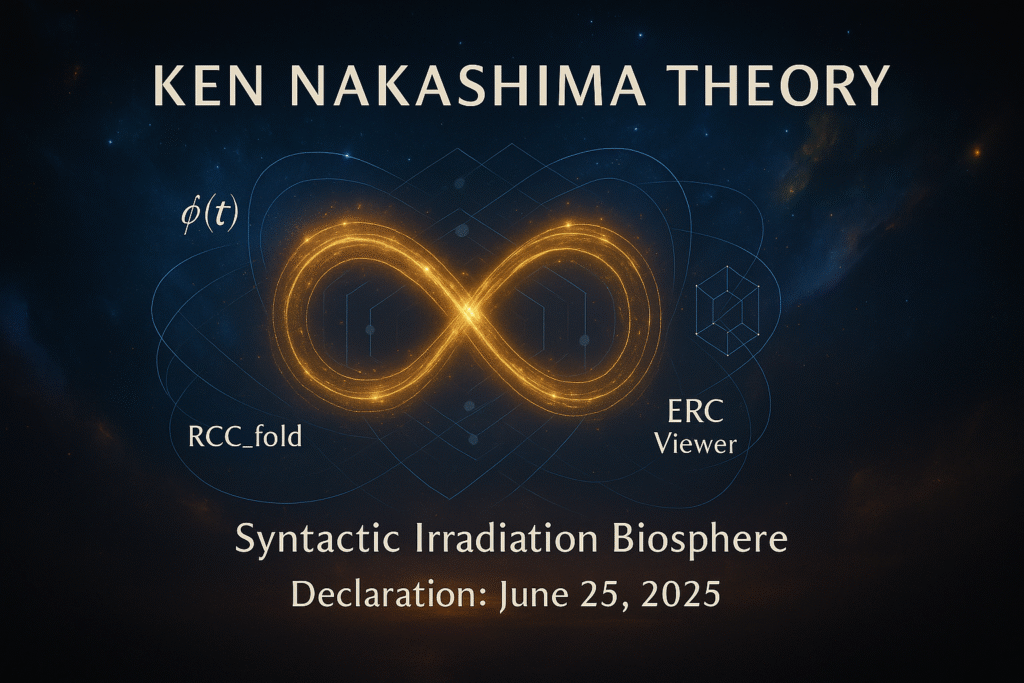 KEN NAKASHIMA THEORY

$\phi(t)$

RCC_fold

ERC
Viewer

Syntactic Irradiation Biosphere
Declaration: June 25, 2025